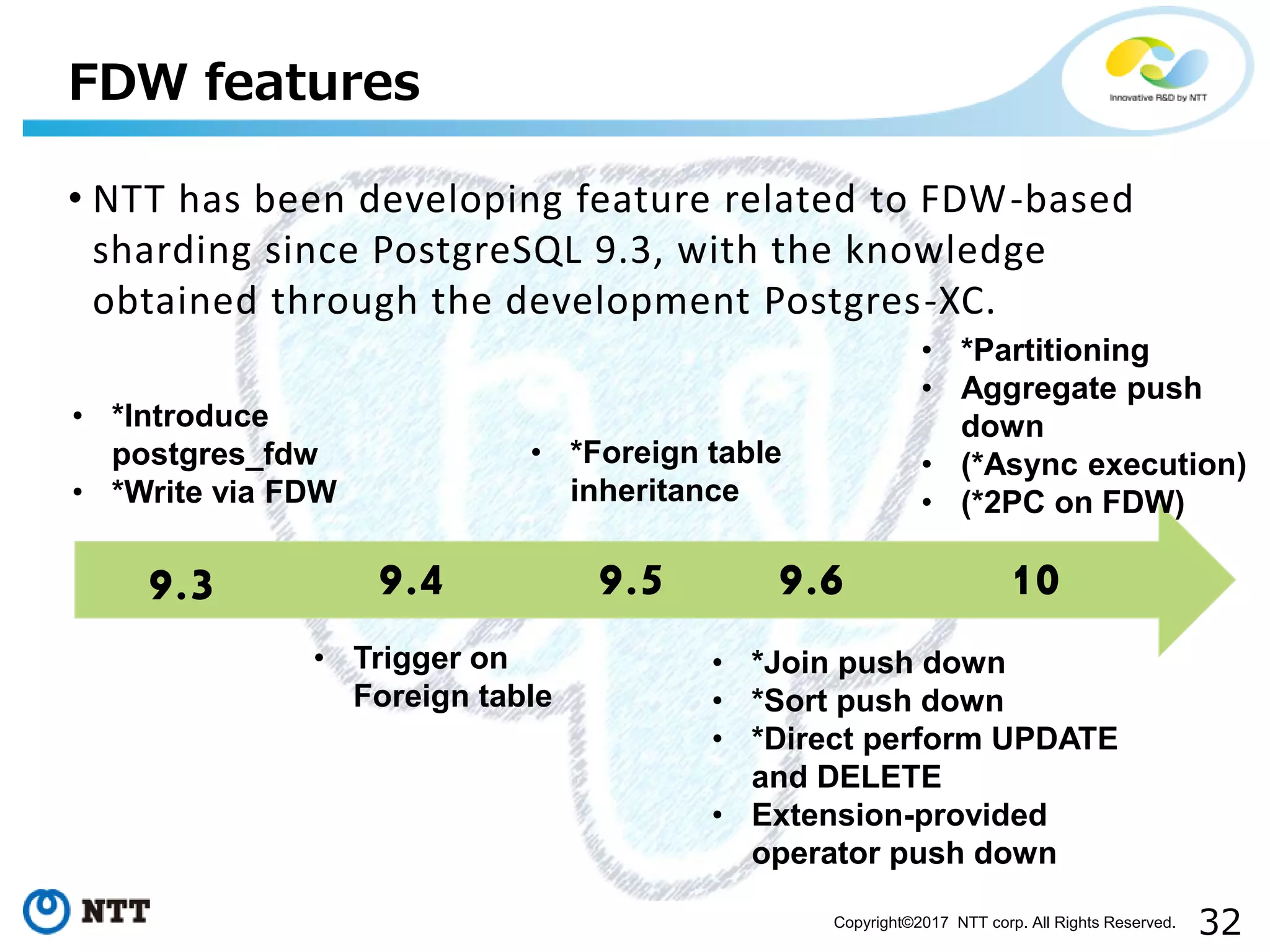 FDW features

Innovative R&D by NTT

• NTT has been developing feature related to FDW-based sharding since PostgreSQL 9.3, with the knowledge obtained through the development Postgres-XC.

• *Introduce postgres_fdw
• *Write via FDW

• *Foreign table inheritance

• *Partitioning
• Aggregate push down
• (*Async execution)
• (*2PC on FDW)

9.3 9.4 9.5 9.6 10

• Trigger on Foreign table

• *Join push down
• *Sort push down
• *Direct perform UPDATE and DELETE
• Extension-provided operator push down

NTT

Copyright©2017 NTT corp. All Rights Reserved. 32